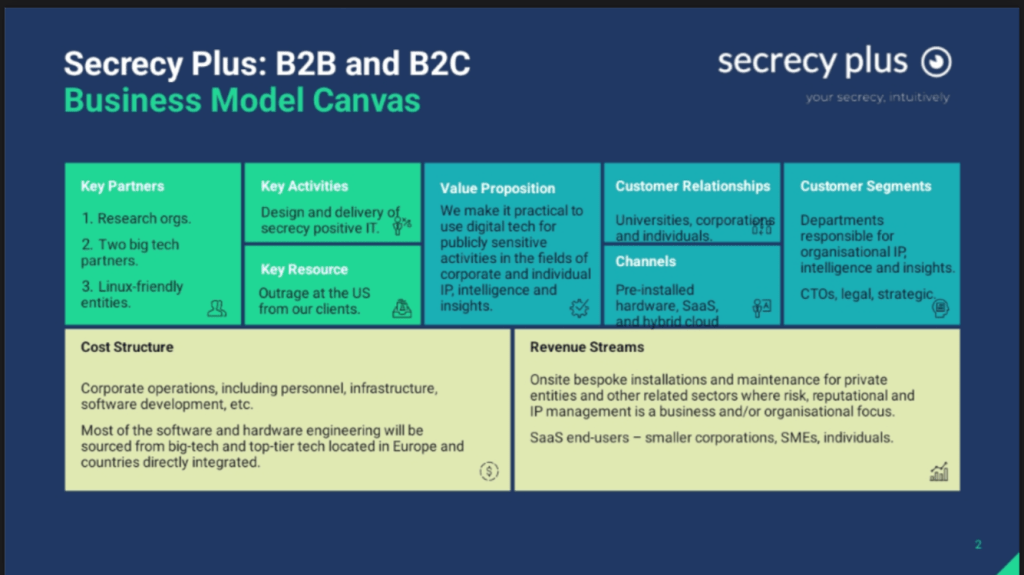 Secrecy Plus: B2B and B2C
Business Model Canvas

secrecy plus
your secrecy, intuitively

Key Partners
1. Research orgs.
2. Two big tech partners.
3. Linux-friendly entities.

Key Activities
Design and delivery of secrecy positive IT.

Key Resource
Outrage at the US from our clients.

Value Proposition
We make it practical to use digital tech for publicly sensitive activities in the fields of corporate and individual IP, intelligence and insights.

Customer Relationships
Universities, corporations and individuals.

Channels
Pre-installed hardware, SaaS, and hybrid cloud

Customer Segments
Departments responsible for organisational IP, intelligence and insights.
CTOs, legal, strategic.

Cost Structure
Corporate operations, including personnel, infrastructure, software development, etc.
Most of the software and hardware engineering will be sourced from big-tech and top-tier tech located in Europe and countries directly integrated.

Revenue Streams
Onsite bespoke installations and maintenance for private entities and other related sectors where risk, reputational and IP management is a business and/or organisational focus.
SaaS end-users – smaller corporations, SMEs, individuals.

2